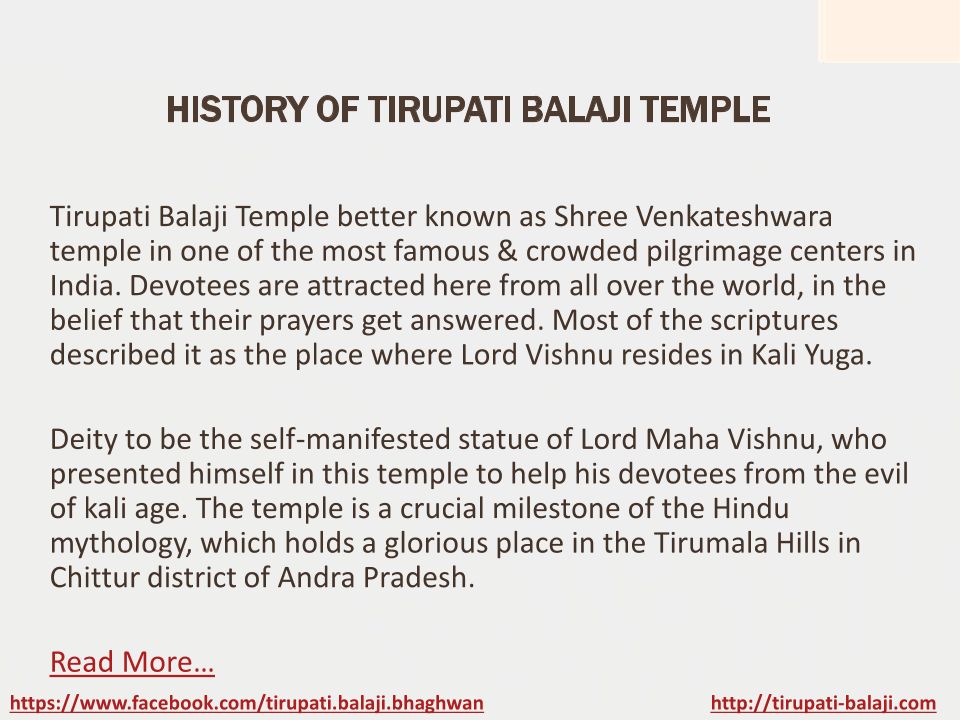 HISTORY OF TIRUPATI BALAJI TEMPLE

Tirupati Balaji Temple better known as Shree Venkateshwara temple in one of the most famous & crowded pilgrimage centers in India. Devotees are attracted here from all over the world, in the belief that their prayers get answered. Most of the scriptures described it as the place where Lord Vishnu resides in Kali Yuga.

Deity to be the self-manifested statue of Lord Maha Vishnu, who presented himself in this temple to help his devotees from the evil of kali age. The temple is a crucial milestone of the Hindu mythology, which holds a glorious place in the Tirumala Hills in Chittur district of Andra Pradesh.

Read More…

https://www.facebook.com/tirupati.balaji.bhaghwan

http://tirupati-balaji.com